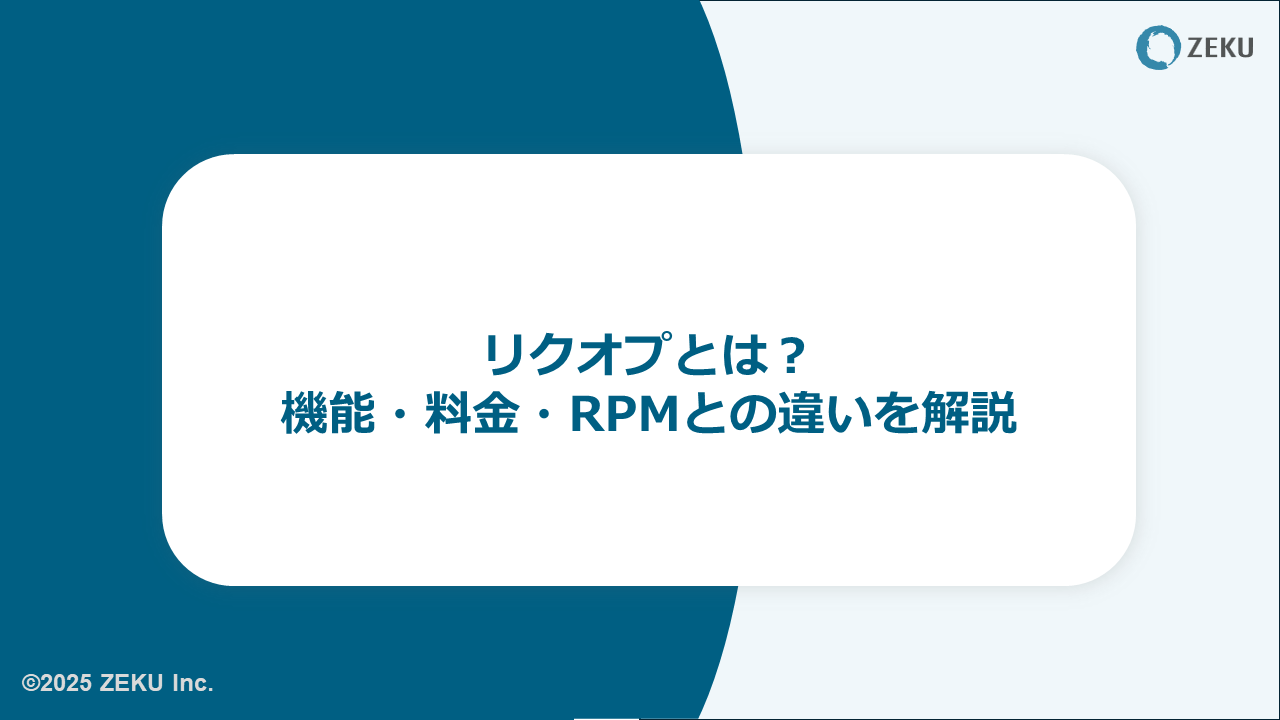 ZEKU

リクオプとは？
機能・料金・RPMとの違いを解説

©2025 ZEKU Inc.